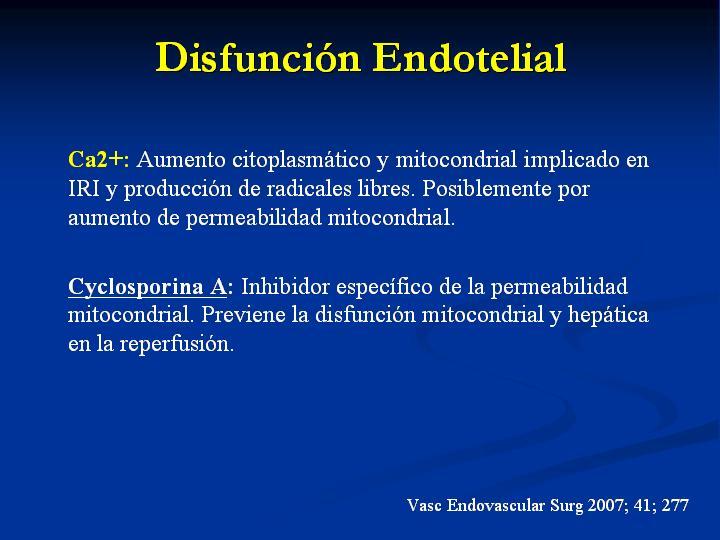 Disfunción Endotelial

Ca2+: Aumento citoplasmático y mitocondrial implicado en IRI y producción de radicales libres. Posiblemente por aumento de permeabilidad mitocondrial.

Cyclosporina A: Inhibidor específico de la permeabilidad mitocondrial. Previene la disfunción mitocondrial y hepática en la reperfusión.

Vasc Endovascular Surg 2007; 41; 277